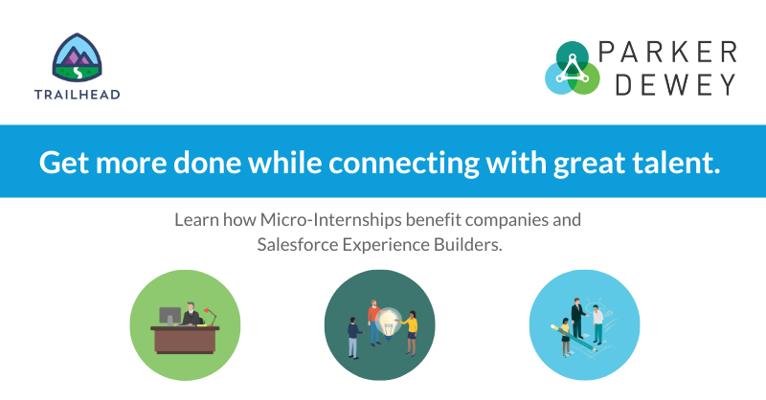 TRAILHEAD

PARKER DEWEY

Get more done while connecting with great talent.

Learn how Micro-Internships benefit companies and Salesforce Experience Builders.